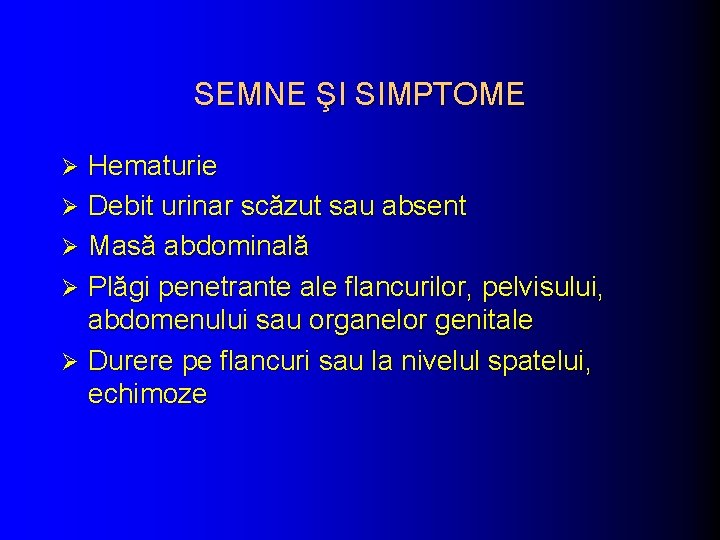 SEMNE ŞI SIMPTOME

➢ Hematurie
➢ Debit urinar scăzut sau absent
➢ Masă abdominală
➢ Plăgi penetrante ale flancurilor, pelvisului, abdomenului sau organelor genitale
➢ Durere pe flancuri sau la nivelul spatelui, echimoze